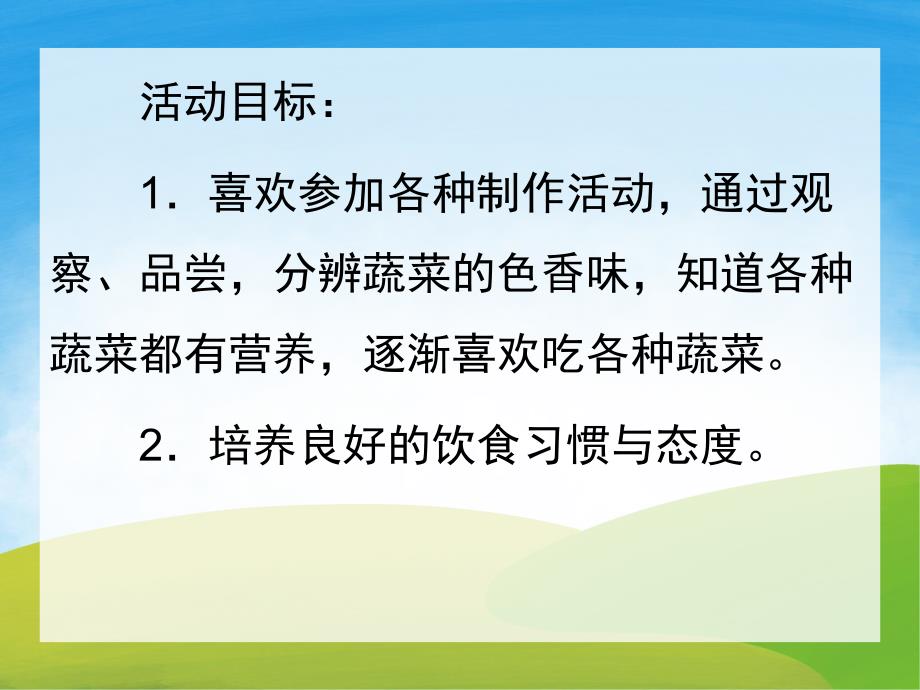 活动目标：

1．喜欢参加各种制作活动，通过观察、品尝，分辨蔬菜的色香味，知道各种蔬菜都有营养，逐渐喜欢吃各种蔬菜。

2．培养良好的饮食习惯与态度。